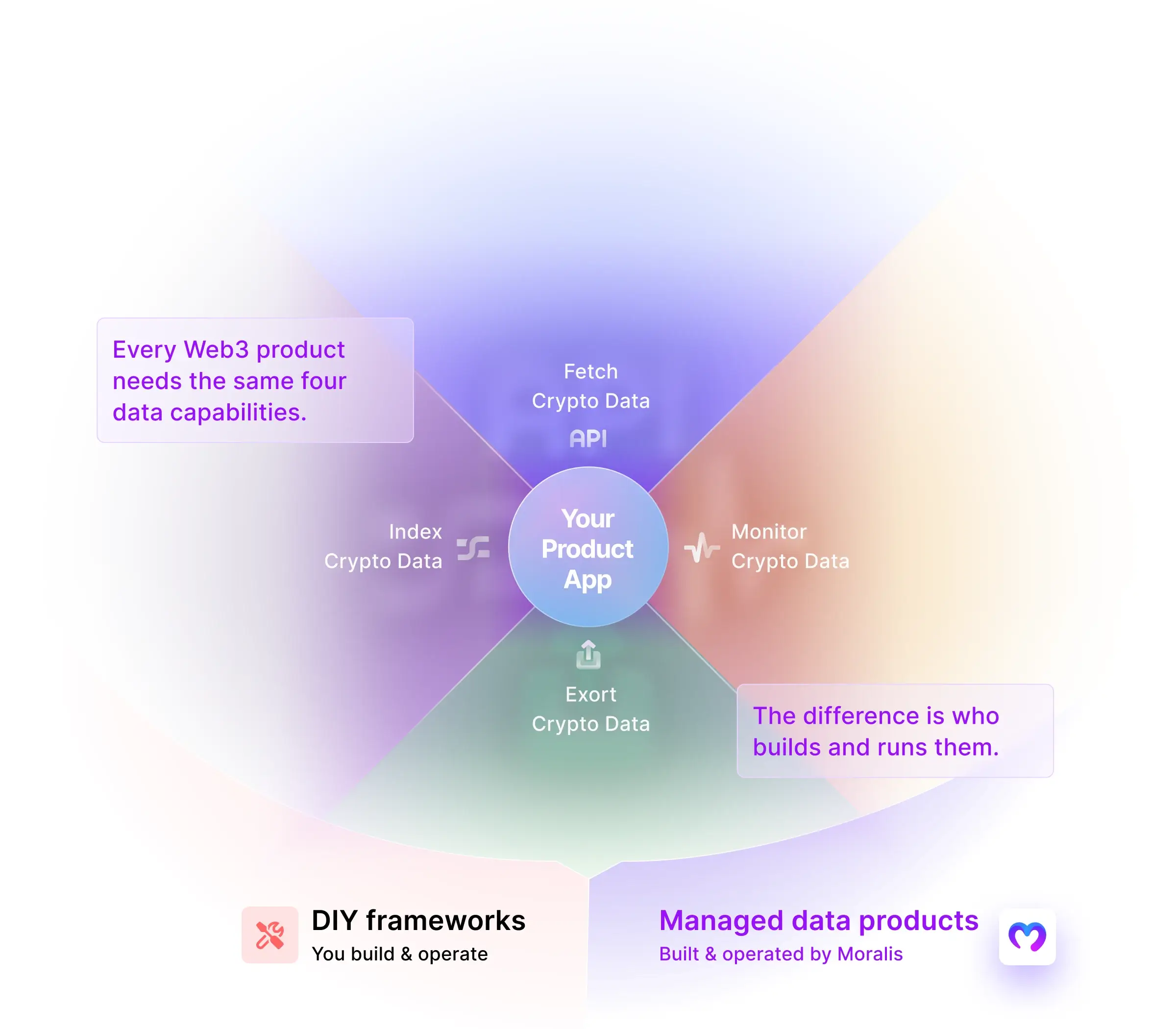 Every Web3 product needs the same four data capabilities.

Fetch
Crypto Data

API

Index
Crypto Data

Your
Product
App

Monitor
Crypto Data

Exort
Crypto Data

The difference is who builds and runs them.

DIY frameworks
You build & operate

Managed data products
Built & operated by Moralis